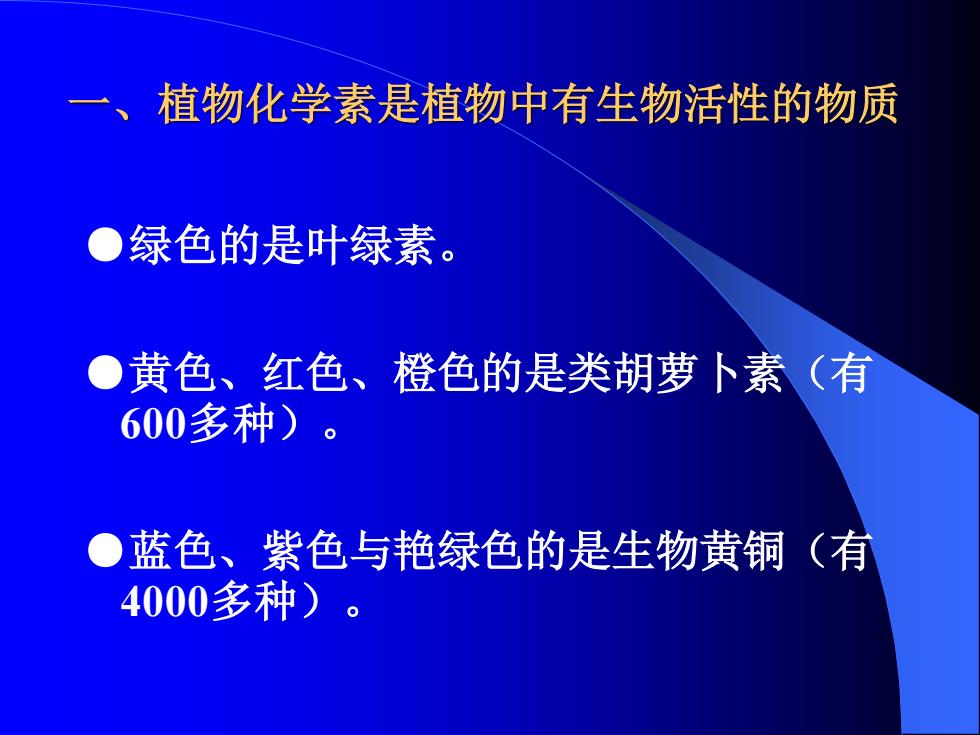 一、植物化学素是植物中有生物活性的物质

●绿色的是叶绿素。

●黄色、红色、橙色的是类胡萝卜素（有600多种）。

●蓝色、紫色与艳绿色的是生物黄铜（有4000多种）。